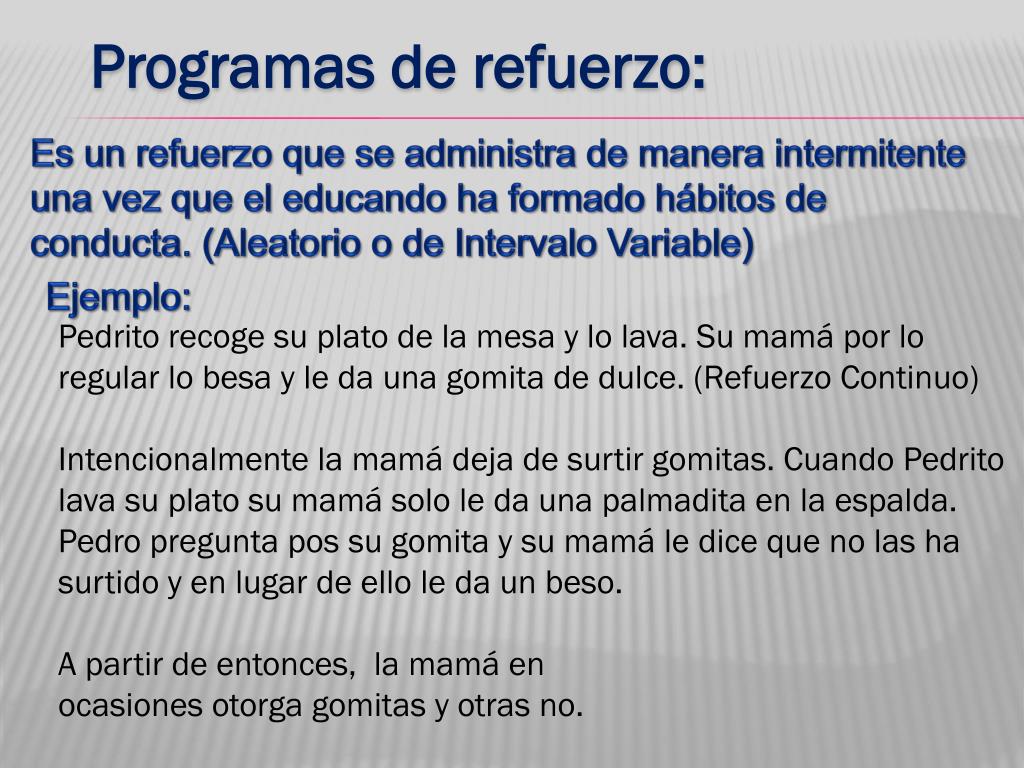 Programas de refuerzo:

Es un refuerzo que se administra de manera intermitente una vez que el educando ha formado hábitos de conducta. (Aleatorio o de Intervalo Variable)

Ejemplo:

Pedrito recoge su plato de la mesa y lo lava. Su mamá por lo regular lo besa y le da una gomita de dulce. (Refuerzo Continuo)

Intencionalmente la mamá deja de surtir gomitas. Cuando Pedrito lava su plato su mamá solo le da una palmadita en la espalda. Pedro pregunta pos su gomita y su mamá le dice que no las ha surtido y en lugar de ello le da un beso.

A partir de entonces, la mamá en ocasiones otorga gomitas y otras no.